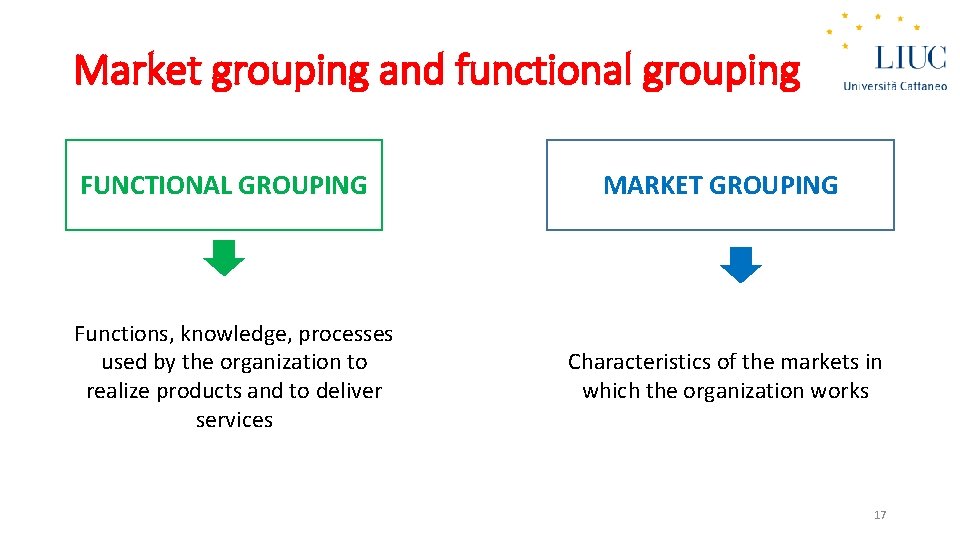 Market grouping and functional grouping

LIUC
Università Cattaneo

FUNCTIONAL GROUPING

Functions, knowledge, processes used by the organization to realize products and to deliver services

MARKET GROUPING

Characteristics of the markets in which the organization works

17